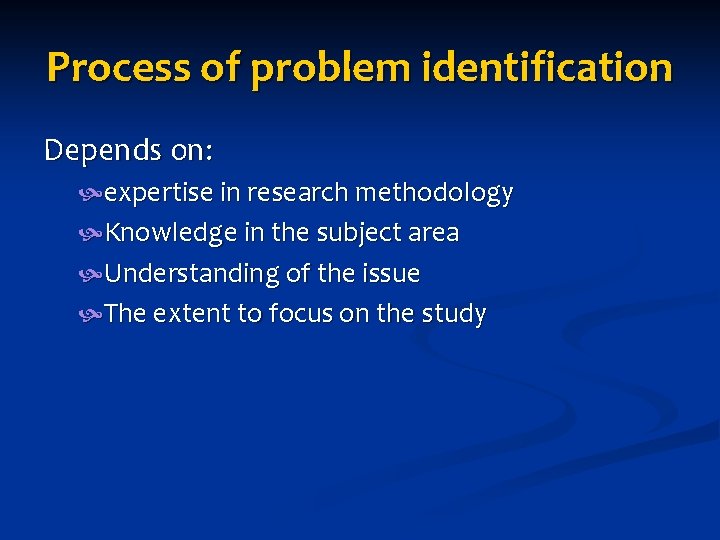 Process of problem identification

Depends on:

expertise in research methodology

Knowledge in the subject area

Understanding of the issue

The extent to focus on the study